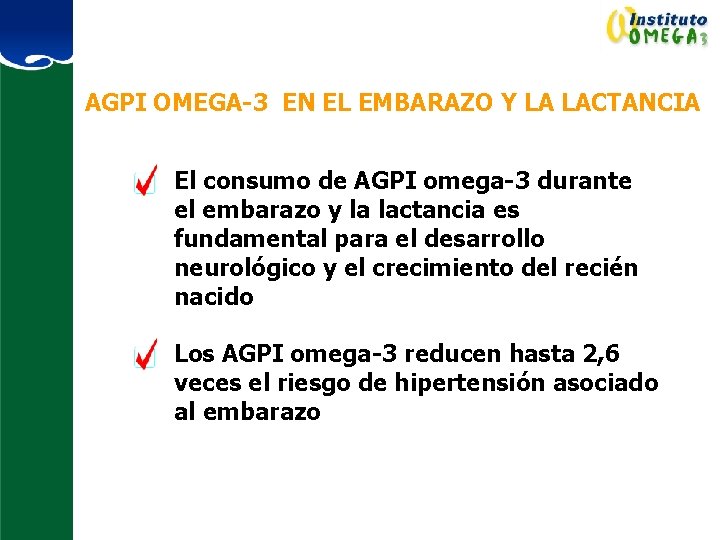 Instituto OMEGA3

AGPI OMEGA-3 EN EL EMBARAZO Y LA LACTANCIA

El consumo de AGPI omega-3 durante el embarazo y la lactancia es fundamental para el desarrollo neurológico y el crecimiento del recién nacido

Los AGPI omega-3 reducen hasta 2,6 veces el riesgo de hipertensión asociado al embarazo